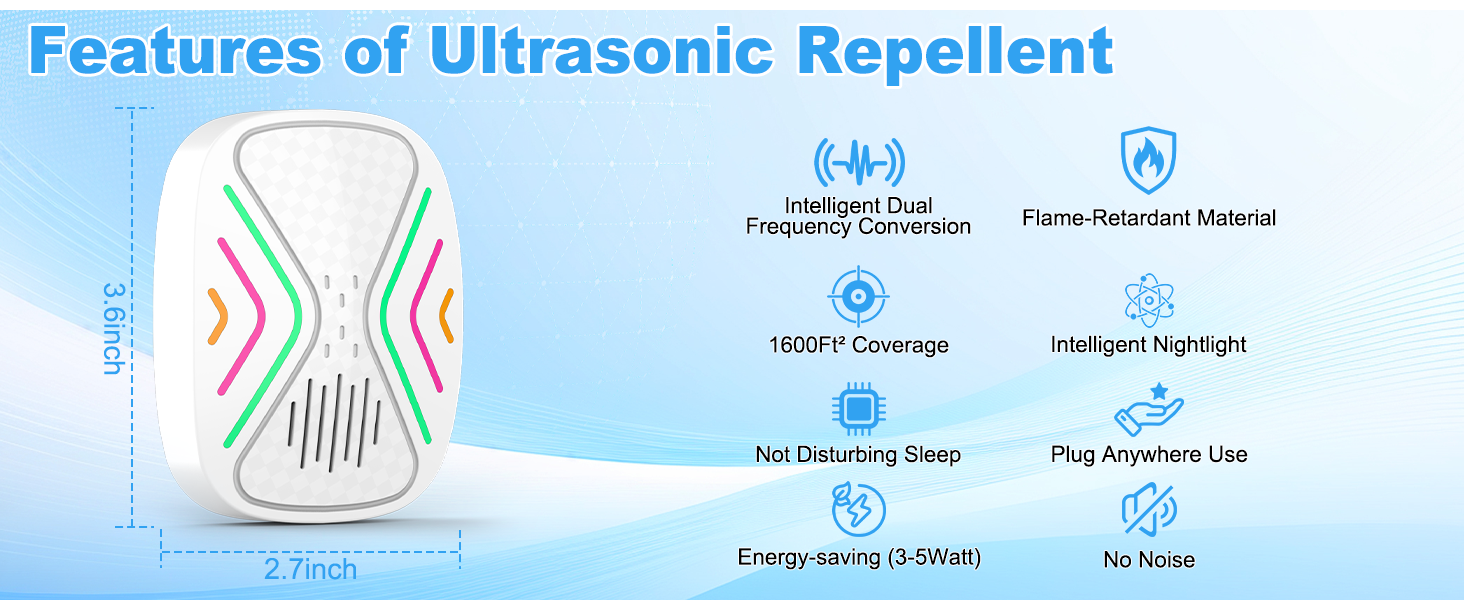 Features of Ultrasonic Repellent

3.6inch

2.7inch

Intelligent Dual Frequency Conversion

Flame-Retardant Material

1600Ft² Coverage

Intelligent Nightlight

Not Disturbing Sleep

Plug Anywhere Use

Energy-saving (3-5Watt)

No Noise